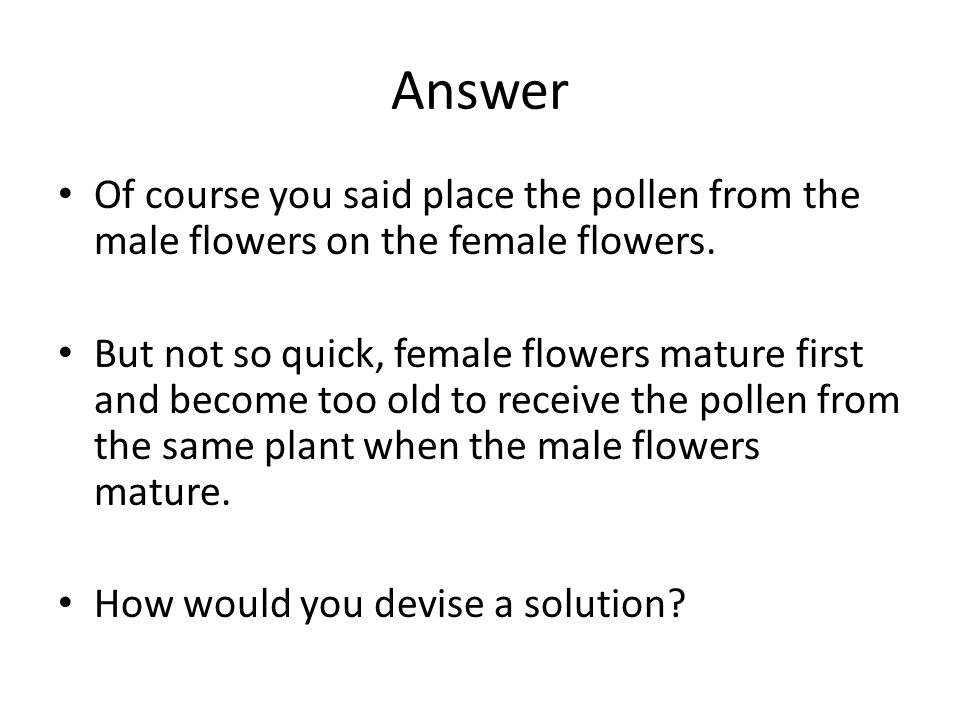 Answer

• Of course you said place the pollen from the male flowers on the female flowers.

• But not so quick, female flowers mature first and become too old to receive the pollen from the same plant when the male flowers mature.

• How would you devise a solution?